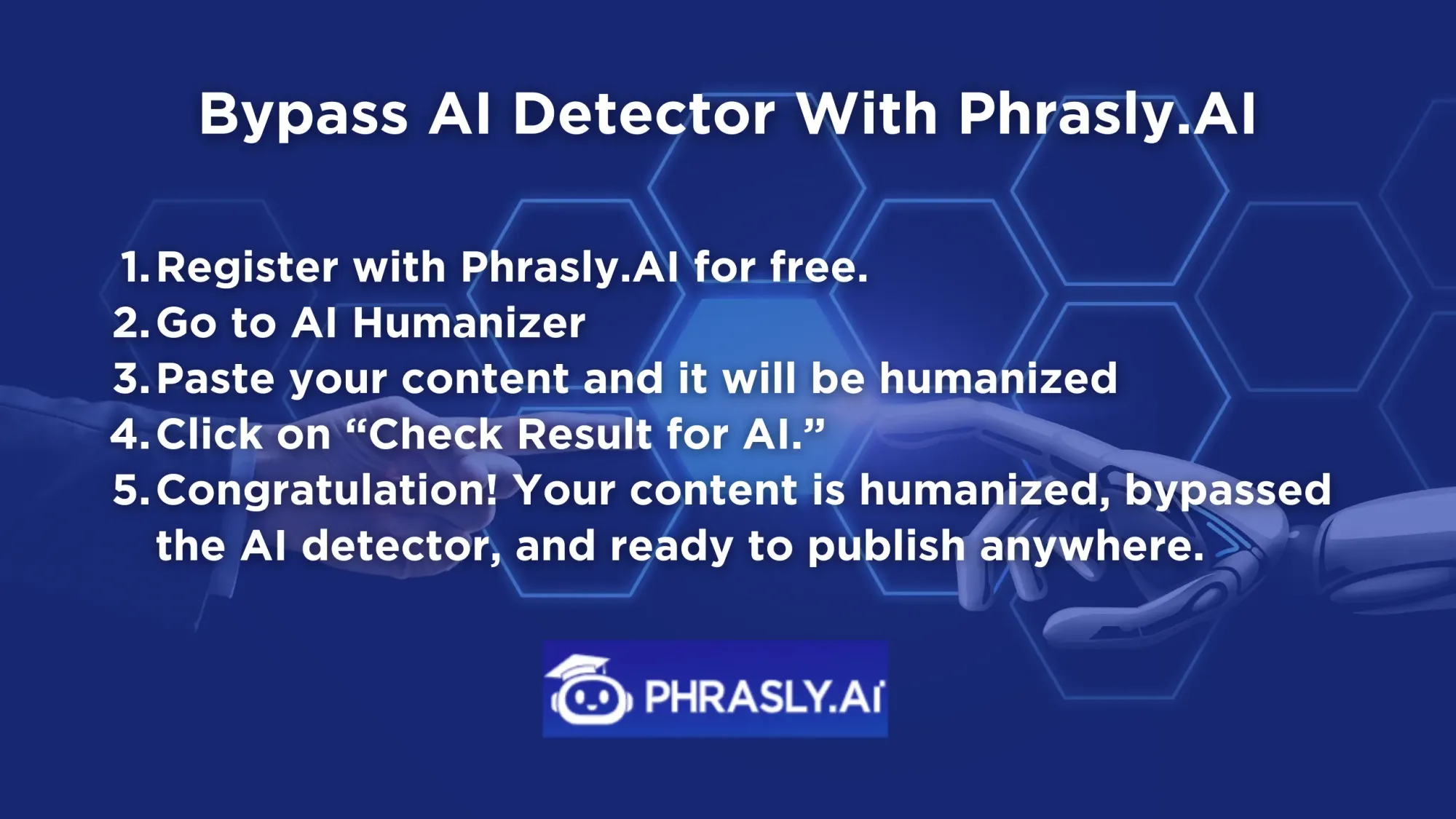 Bypass AI Detector With Phrasly.AI

1. Register with Phrasly.AI for free.
2. Go to AI Humanizer
3. Paste your content and it will be humanized
4. Click on “Check Result for AI.”
5. Congratulation! Your content is humanized, bypassed the AI detector, and ready to publish anywhere.

PHRASLY.AI